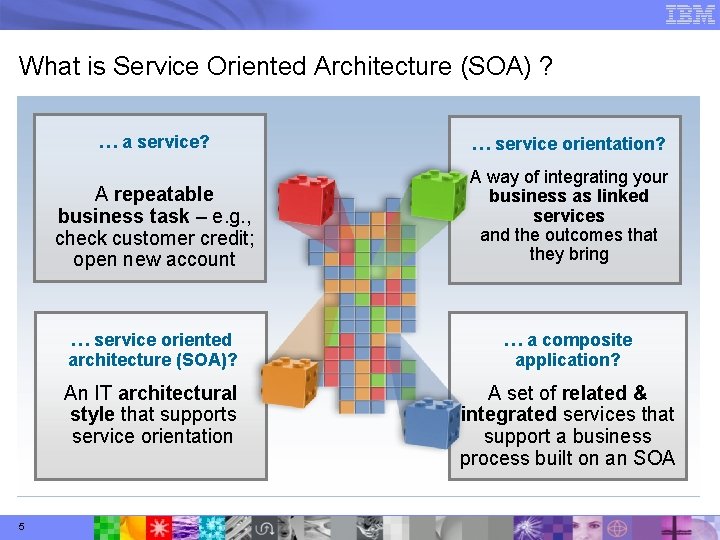 IBM

What is Service Oriented Architecture (SOA) ?

… a service?

A repeatable business task – e.g., check customer credit; open new account

… service orientation?

A way of integrating your business as linked services and the outcomes that they bring

… service oriented architecture (SOA)?

An IT architectural style that supports service orientation

… a composite application?

A set of related & integrated services that support a business process built on an SOA

5